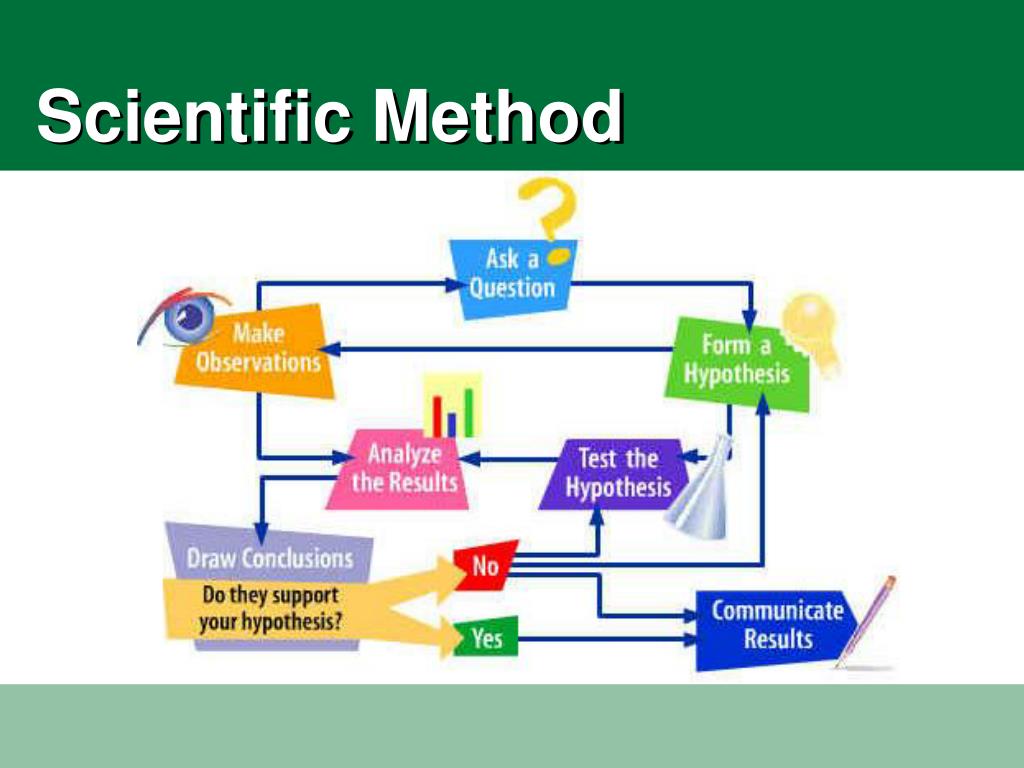 Scientific Method

Ask a Question

Make Observations

Form a Hypothesis

Analyze the Results

Test the Hypothesis

Draw Conclusions

Do they support your hypothesis?

No

Yes

Communicate Results